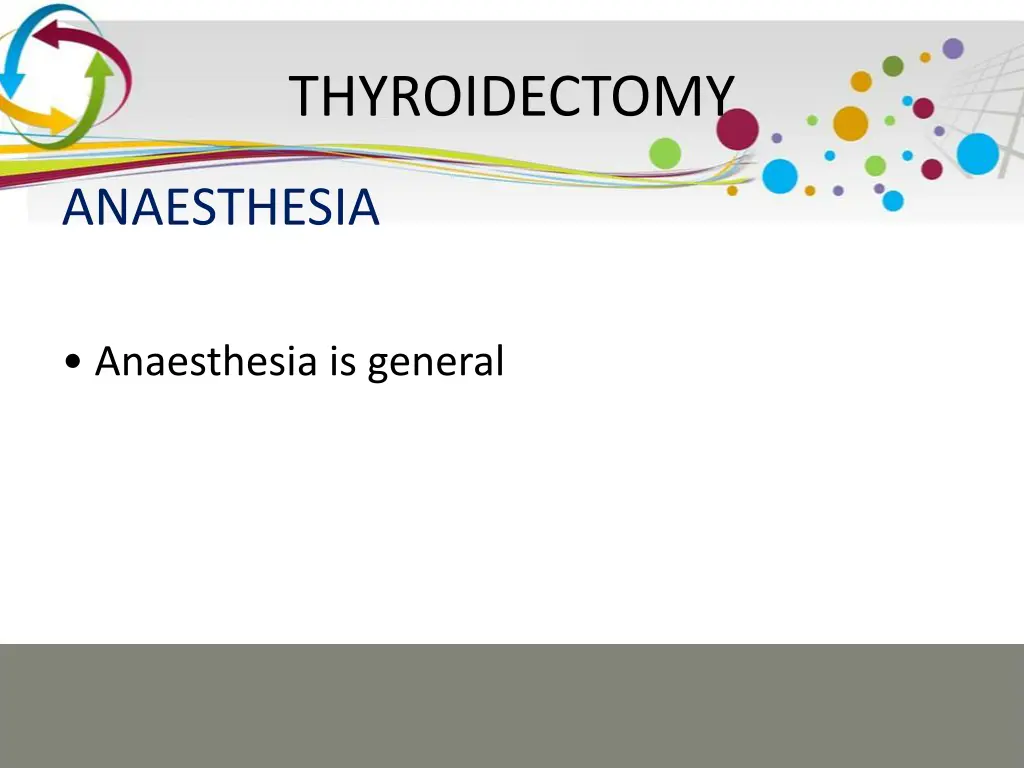 THYROIDECTOMY

ANAESTHESIA

• Anaesthesia is general